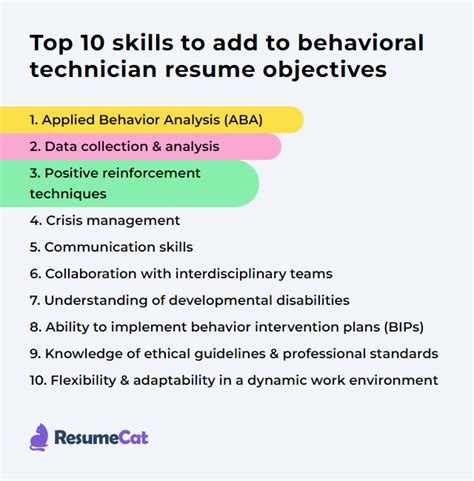 Top 10 skills to add to behavioral technician resume objectives

1. Applied Behavior Analysis (ABA)
2. Data collection & analysis
3. Positive reinforcement techniques
4. Crisis management
5. Communication skills
6. Collaboration with interdisciplinary teams
7. Understanding of developmental disabilities
8. Ability to implement behavior intervention plans (BIPs)
9. Knowledge of ethical guidelines & professional standards
10. Flexibility & adaptability in a dynamic work environment

ResumeCat